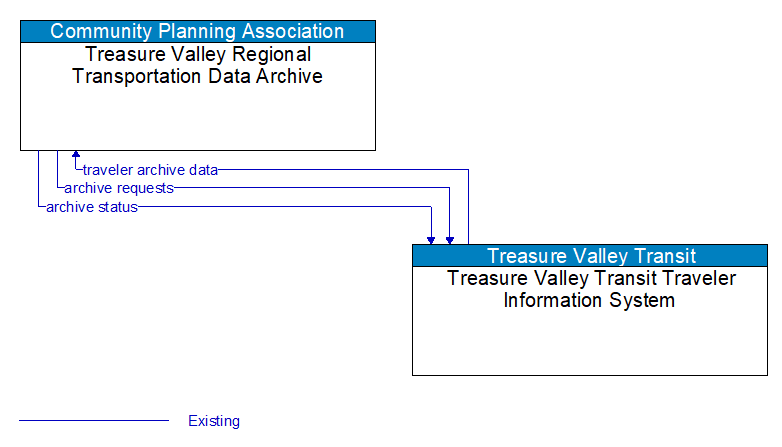 Community Planning Association
Treasure Valley Regional Transportation Data Archive

traveler archive data
archive requests
archive status

Treasure Valley Transit
Treasure Valley Transit Traveler Information System

Existing